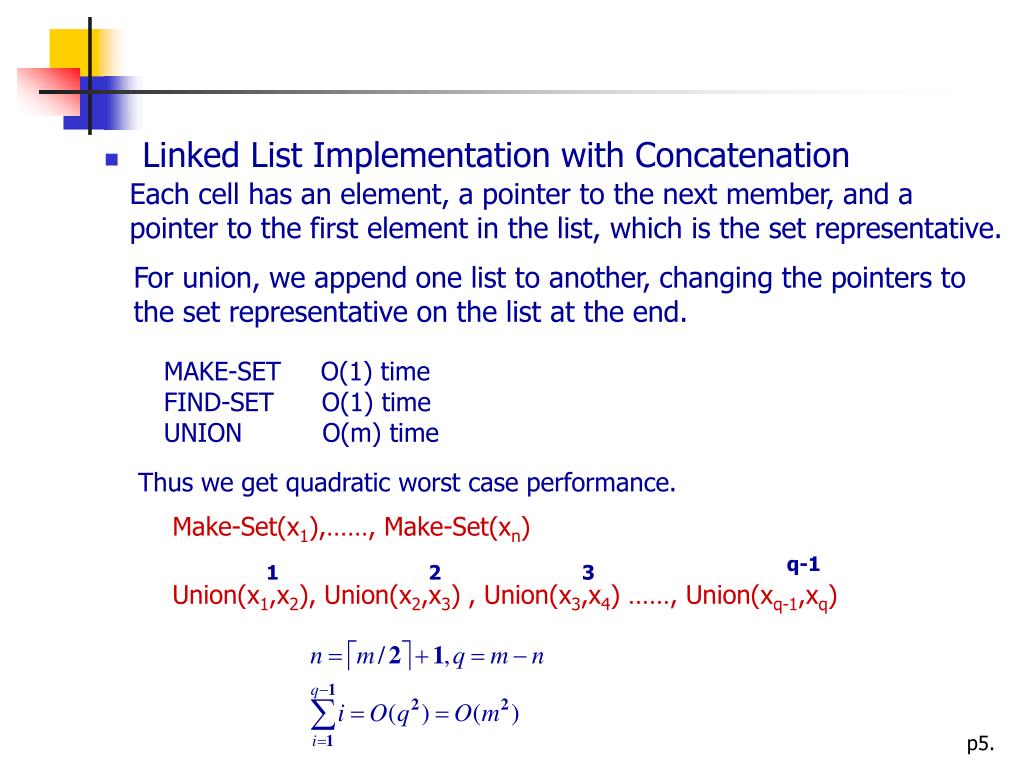 Linked List Implementation with Concatenation

Each cell has an element, a pointer to the next member, and a pointer to the first element in the list, which is the set representative.

For union, we append one list to another, changing the pointers to the set representative on the list at the end.

MAKE-SET O(1) time
FIND-SET O(1) time
UNION O(m) time

Thus we get quadratic worst case performance.

Make-Set($x_1$),……, Make-Set($x_n$)

1 2 3 q-1

Union($x_1$,$x_2$), Union($x_2$,$x_3$) , Union($x_3$,$x_4$) ……, Union($x_{q-1}$,$x_q$)

$n = \lceil m/2 \rceil + 1, q = m - n$

$\sum_{i=1}^{q-1} i = O(q^2) = O(m^2)$

p5.